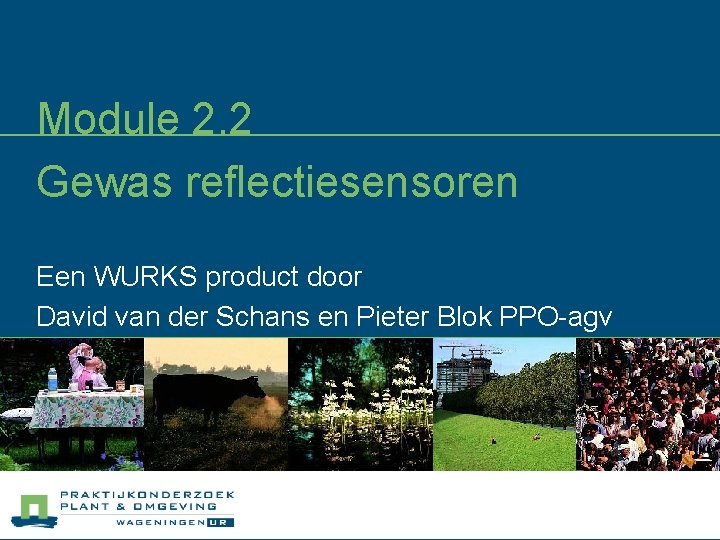 Module 2.2

Gewas reflectiesensoren

Een WURKS product door

David van der Schans en Pieter Blok PPO-agv

PRAKTIJKONDERZOEK
PLANT & OMGEVING
WAGENINGEN UR